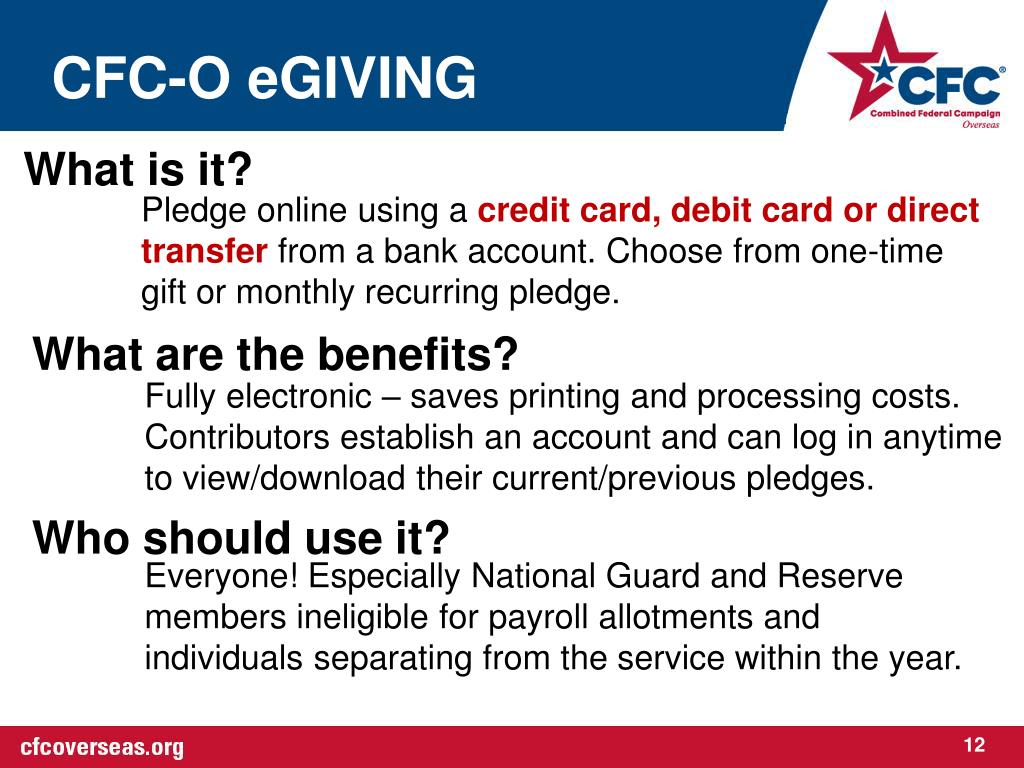 CFC-O eGIVING

CFC® Combined Federal Campaign Overseas

What is it?

Pledge online using a credit card, debit card or direct transfer from a bank account. Choose from one-time gift or monthly recurring pledge.

What are the benefits?

Fully electronic – saves printing and processing costs. Contributors establish an account and can log in anytime to view/download their current/previous pledges.

Who should use it?

Everyone! Especially National Guard and Reserve members ineligible for payroll allotments and individuals separating from the service within the year.

cfcoverseas.org

12